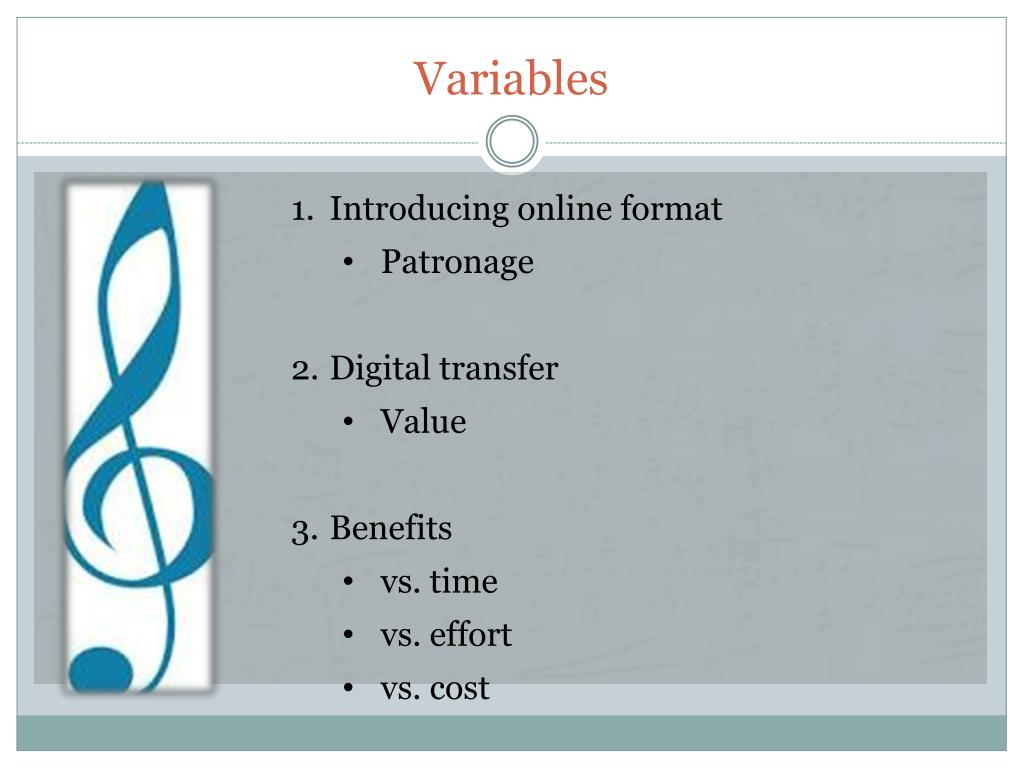 Variables

1. Introducing online format
• Patronage

2. Digital transfer
• Value

3. Benefits
• vs. time
• vs. effort
• vs. cost